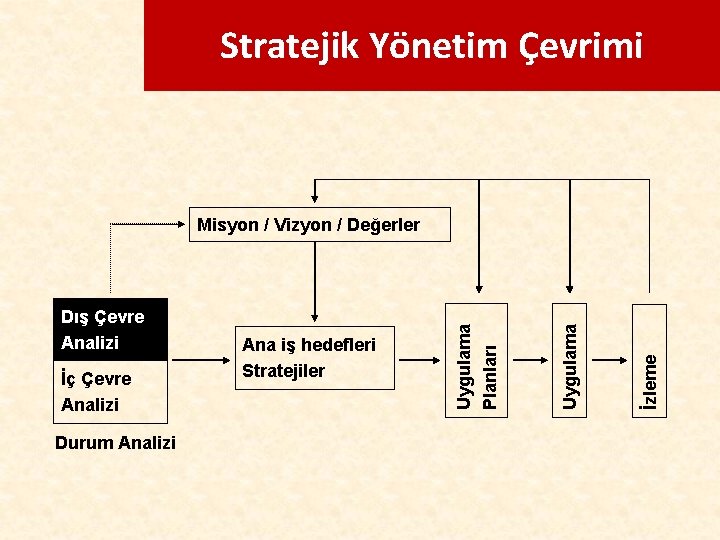 Stratejik Yönetim Çevrimi

Misyon / Vizyon / Değerler

Dış Çevre Analizi

İç Çevre Analizi

Durum Analizi

Ana iş hedefleri Stratejiler

Uygulama Planları

Uygulama

İzleme